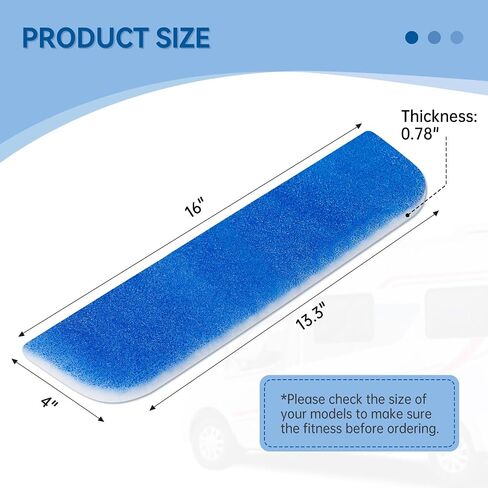 PRODUCT SIZE

Thickness:
0.78"

16"

13.3"

4"

*Please check the size of your models to make sure the fitness before ordering.